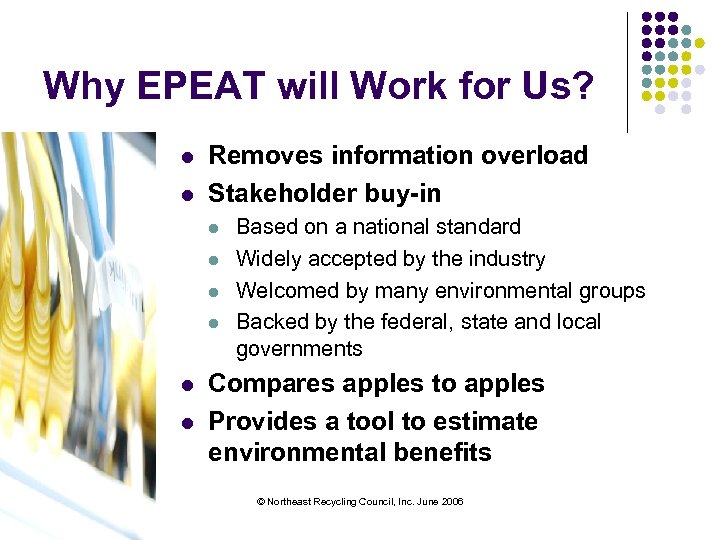 Why EPEAT will Work for Us?

- Removes information overload
- Stakeholder buy-in
  - Based on a national standard
  - Widely accepted by the industry
  - Welcomed by many environmental groups
  - Backed by the federal, state and local governments
- Compares apples to apples
- Provides a tool to estimate environmental benefits

© Northeast Recycling Council, Inc. June 2006